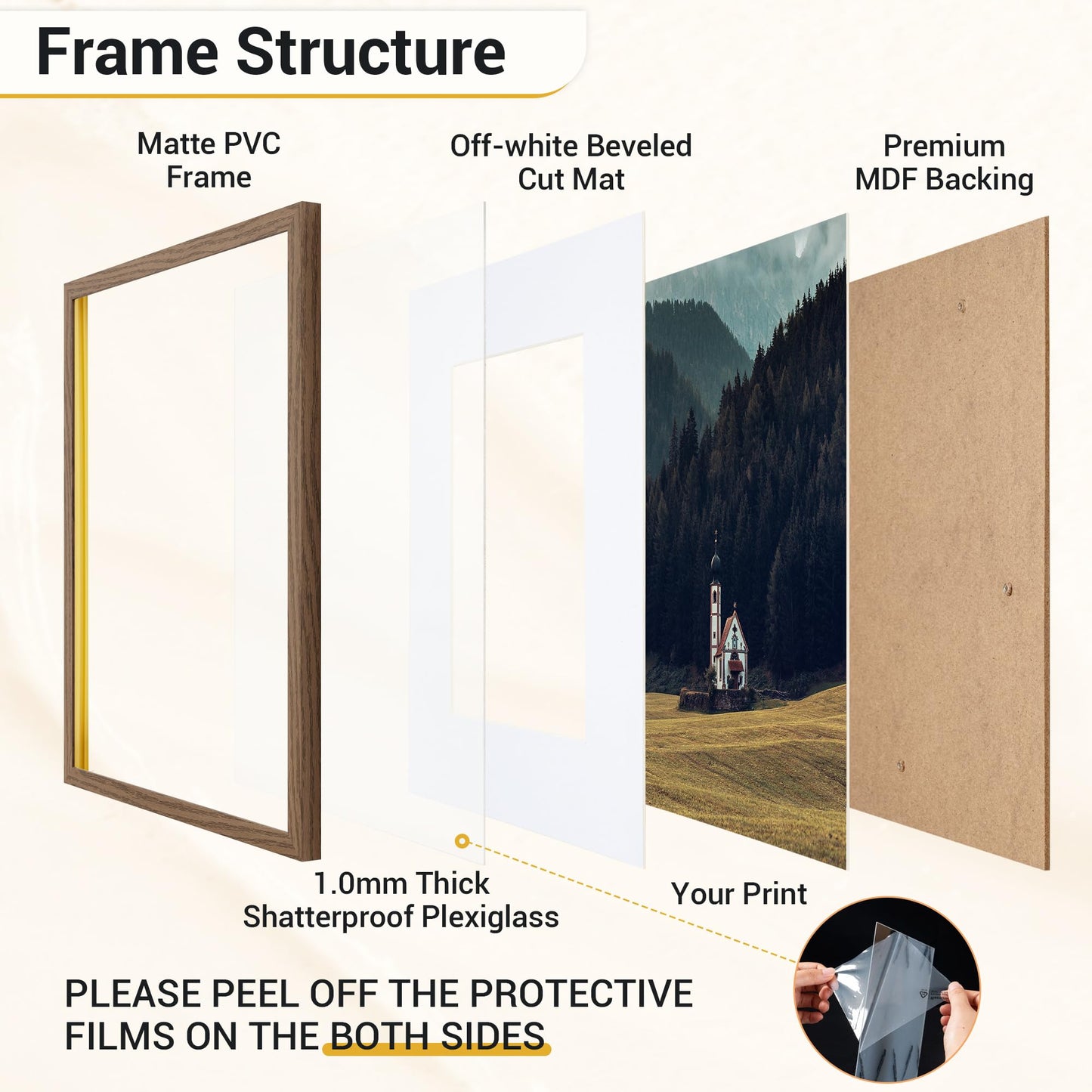 Frame Structure

Matte PVC Frame

Off-white Beveled Cut Mat

Premium MDF Backing

1.0mm Thick Shatterproof Plexiglass

Your Print

PLEASE PEEL OFF THE PROTECTIVE FILMS ON THE BOTH SIDES